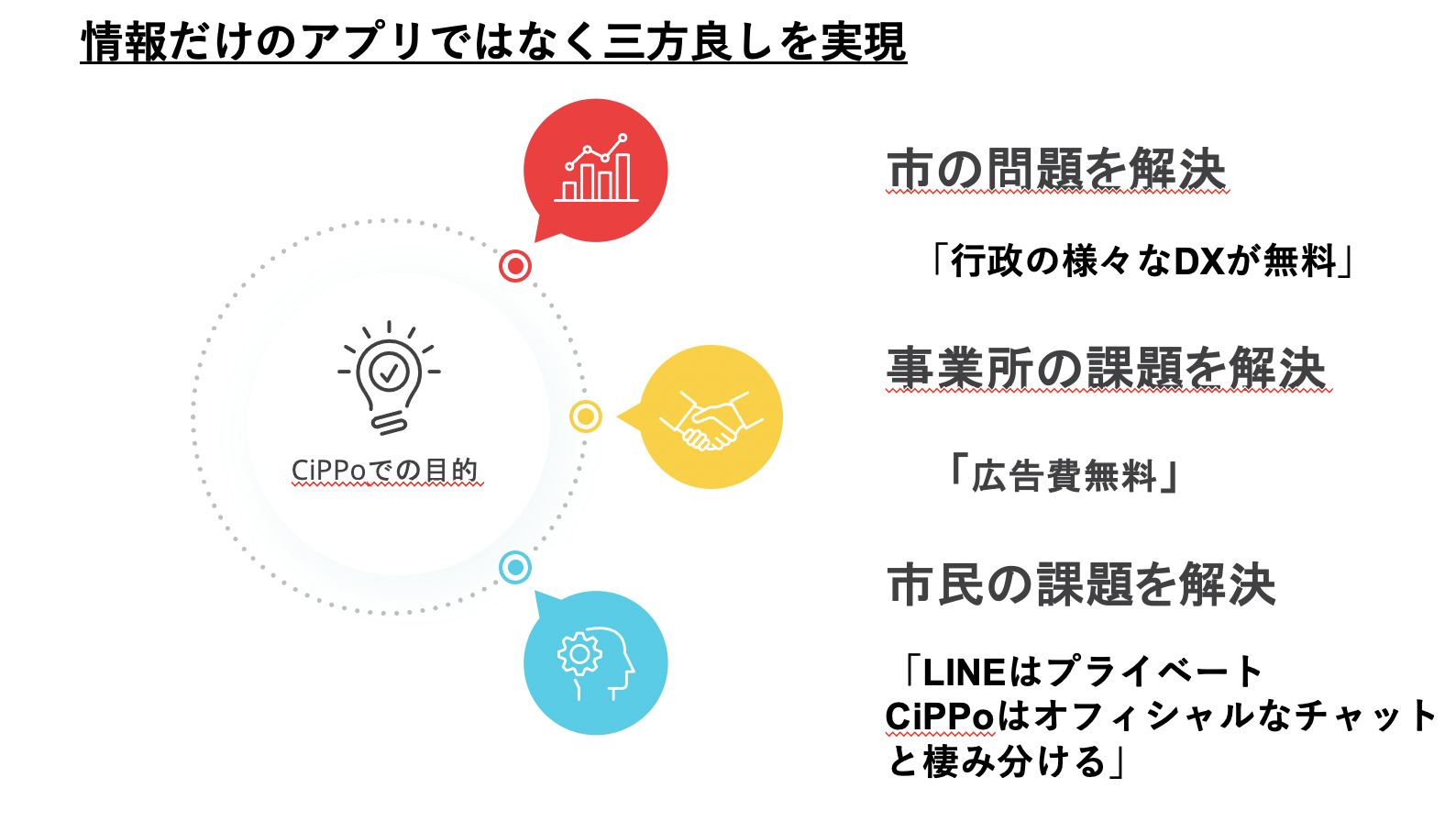 情報だけのアプリではなく三方良しを実現

CiPPoでの目的

市の問題を解決

「行政の様々なDXが無料」

事業所の課題を解決

「広告費無料」

市民の課題を解決

「LINEはプライベート
CiPPoはオフィシャルなチャット
と棲み分ける」